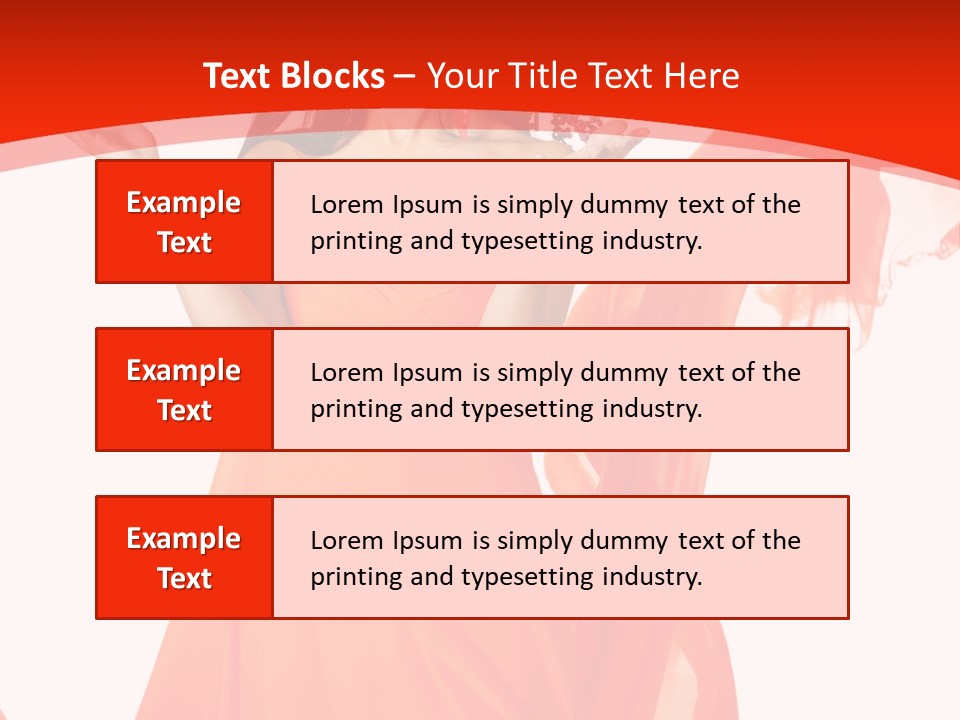 Text Blocks – Your Title Text Here

Example Text

Lorem Ipsum is simply dummy text of the printing and typesetting industry.

Example Text

Lorem Ipsum is simply dummy text of the printing and typesetting industry.

Example Text

Lorem Ipsum is simply dummy text of the printing and typesetting industry.